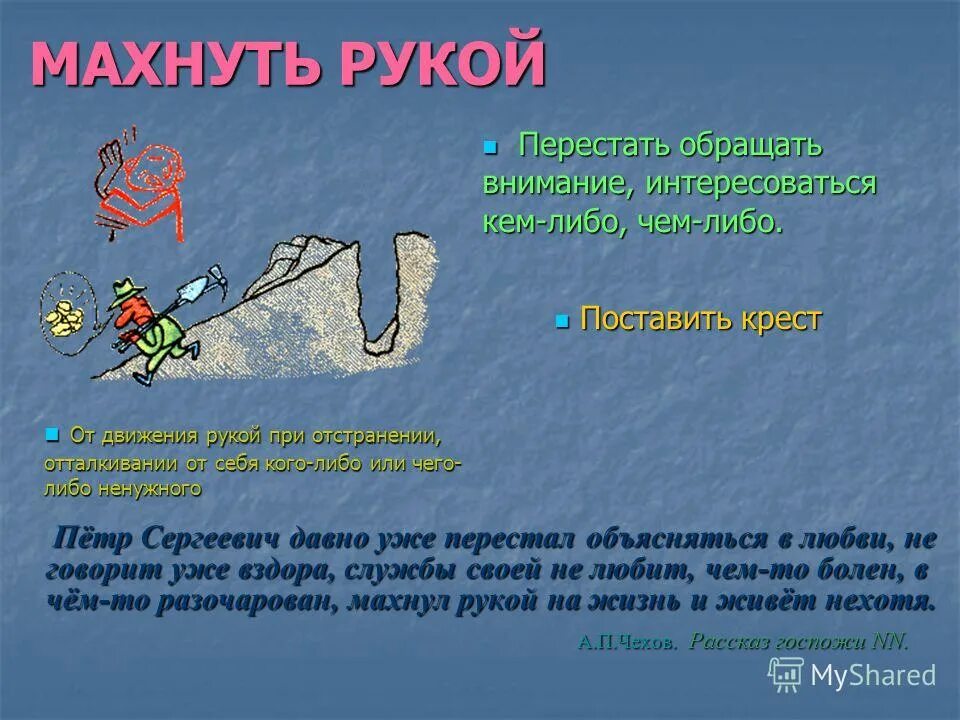 МАХНУТЬ РУКОЙ

Перестать обращать внимание, интересоваться кем-либо, чем-либо.

Поставить крест

От движения рукой при отстранении, отталкивании от себя кого-либо или чего-либо ненужного

Пётр Сергеевич давно уже перестал объясняться в любви, не говорит уже вздора, службы своей не любит, чем-то болен, в чём-то разочарован, махнул рукой на жизнь и живёт нехотя.

А.П.Чехов. Рассказ госпожи NN.

MyShared